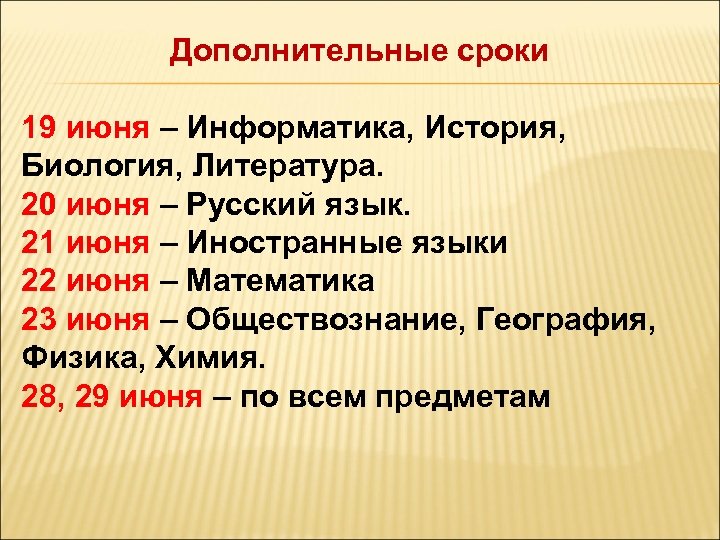 Дополнительные сроки

19 июня – Информатика, История, Биология, Литература.
20 июня – Русский язык.
21 июня – Иностранные языки
22 июня – Математика
23 июня – Обществознание, География, Физика, Химия.
28, 29 июня – по всем предметам